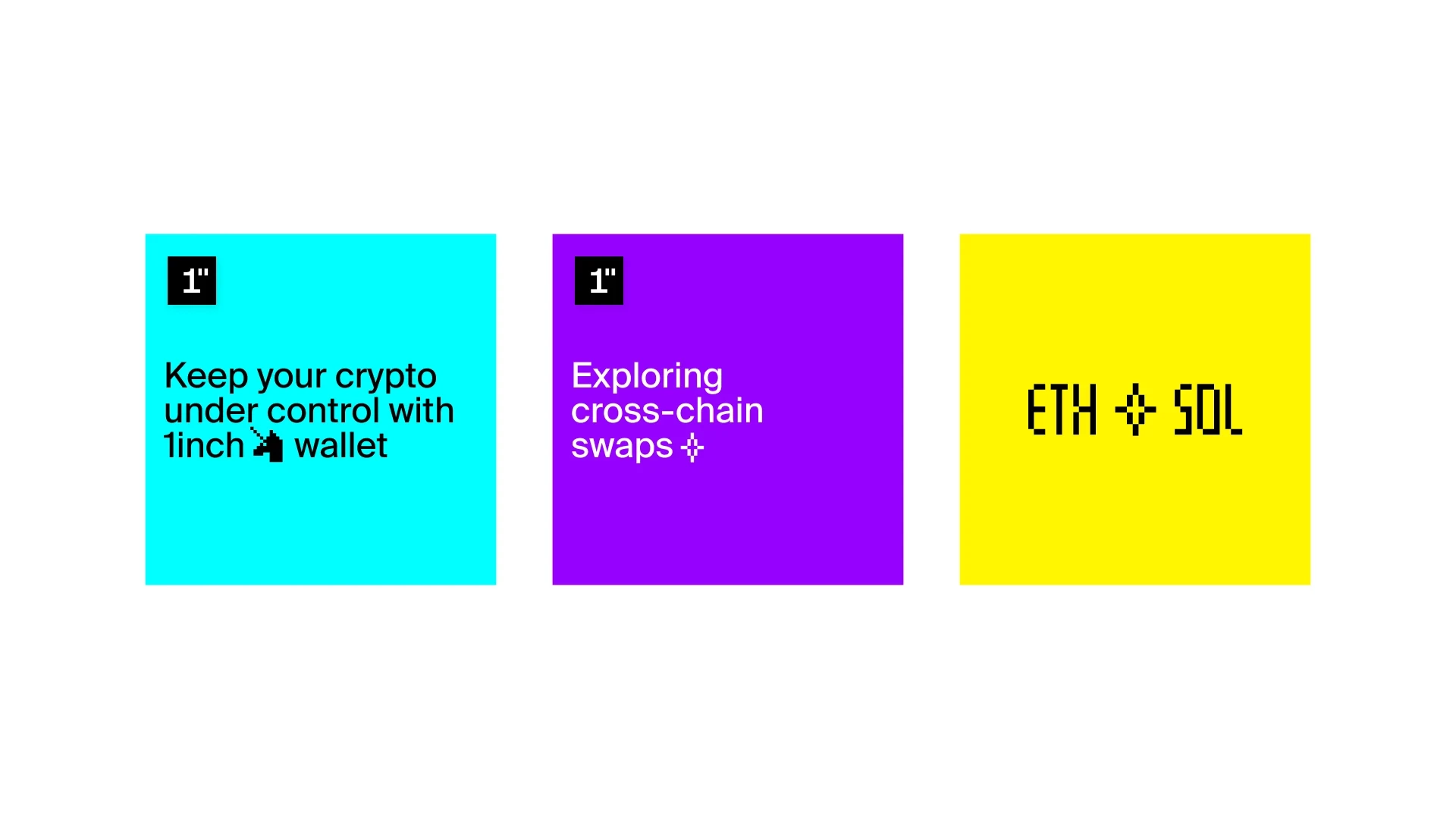 1"

Keep your crypto under control with 1inch wallet

1"

Exploring cross-chain swaps

ETH SOL